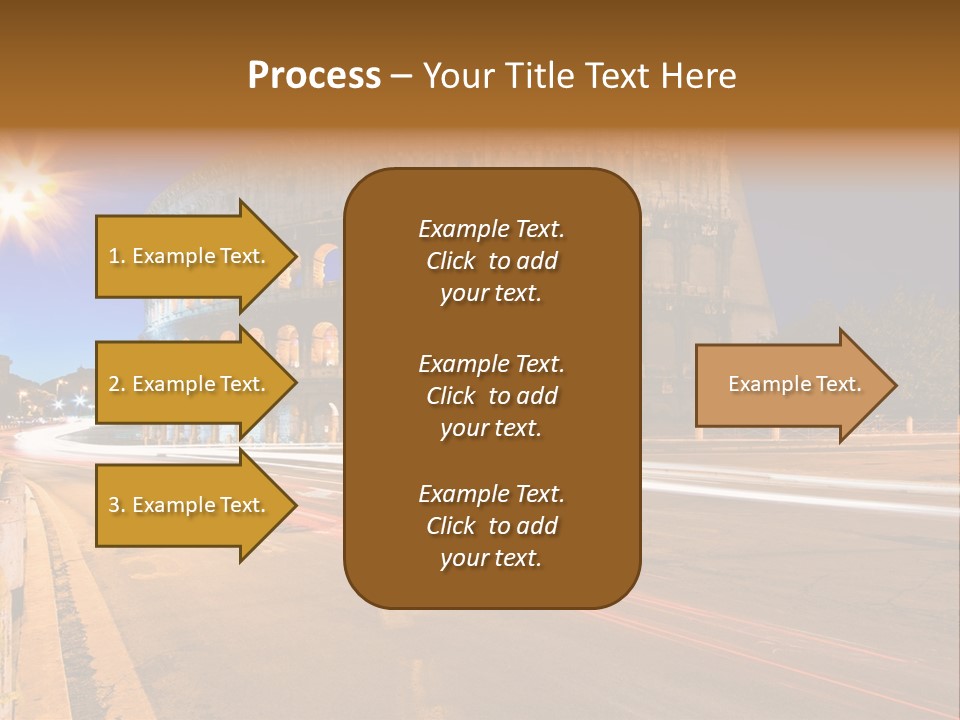 Process – Your Title Text Here

1. Example Text.

2. Example Text.

3. Example Text.

Example Text. Click to add your text.

Example Text. Click to add your text.

Example Text. Click to add your text.

Example Text.